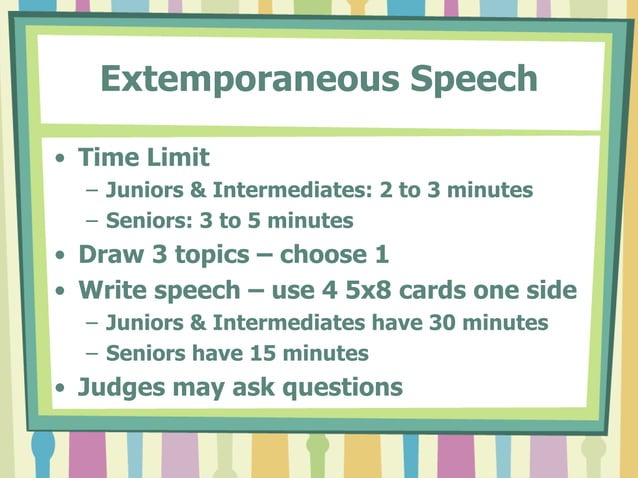 Extemporaneous Speech

• Time Limit
– Juniors & Intermediates: 2 to 3 minutes
– Seniors: 3 to 5 minutes
• Draw 3 topics – choose 1
• Write speech – use 4 5x8 cards one side
– Juniors & Intermediates have 30 minutes
– Seniors have 15 minutes
• Judges may ask questions